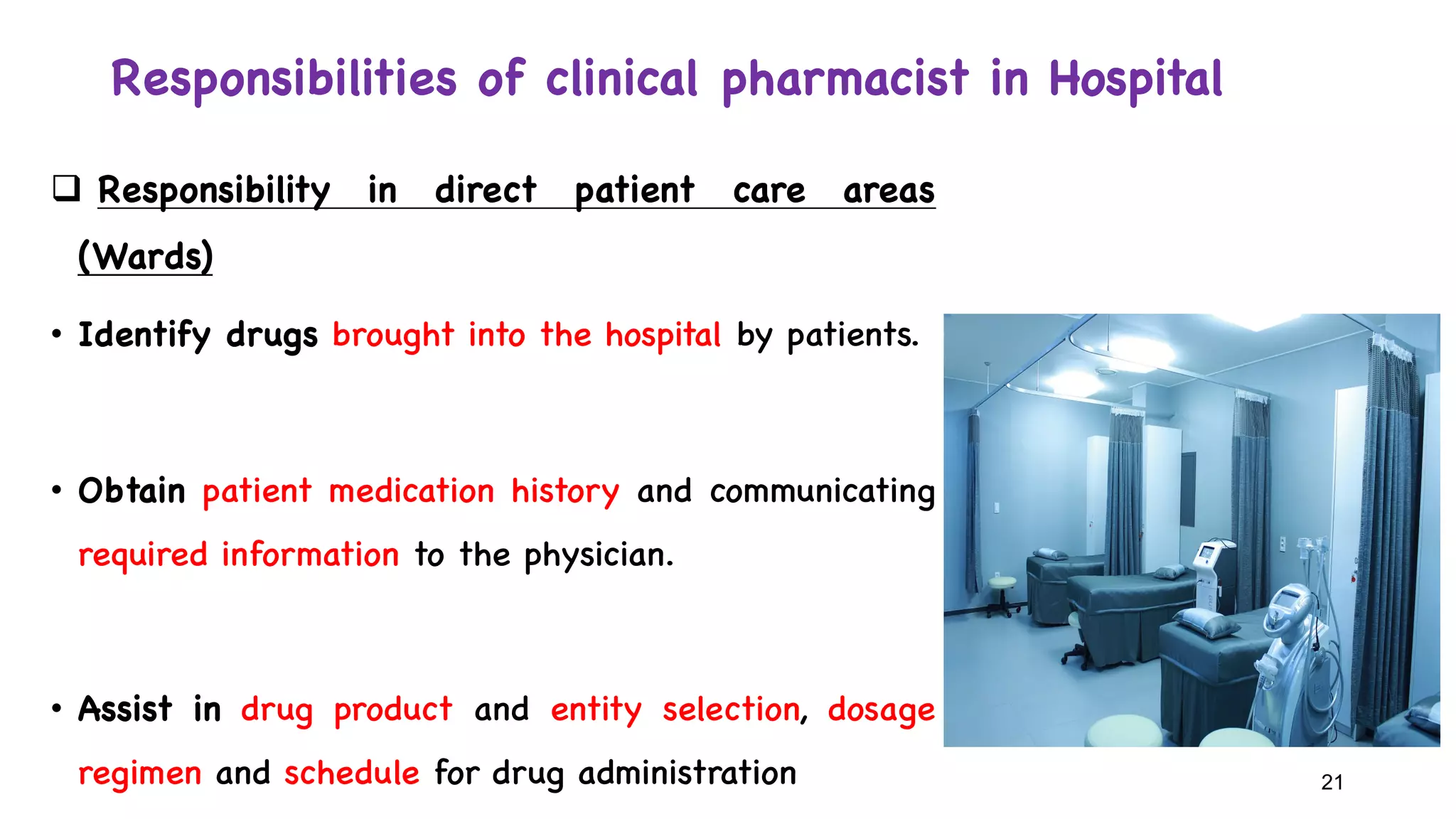 Responsibilities of clinical pharmacist in Hospital

❑ Responsibility in direct patient care areas (Wards)

• Identify drugs brought into the hospital by patients.

• Obtain patient medication history and communicating required information to the physician.

• Assist in drug product and entity selection, dosage regimen and schedule for drug administration

21